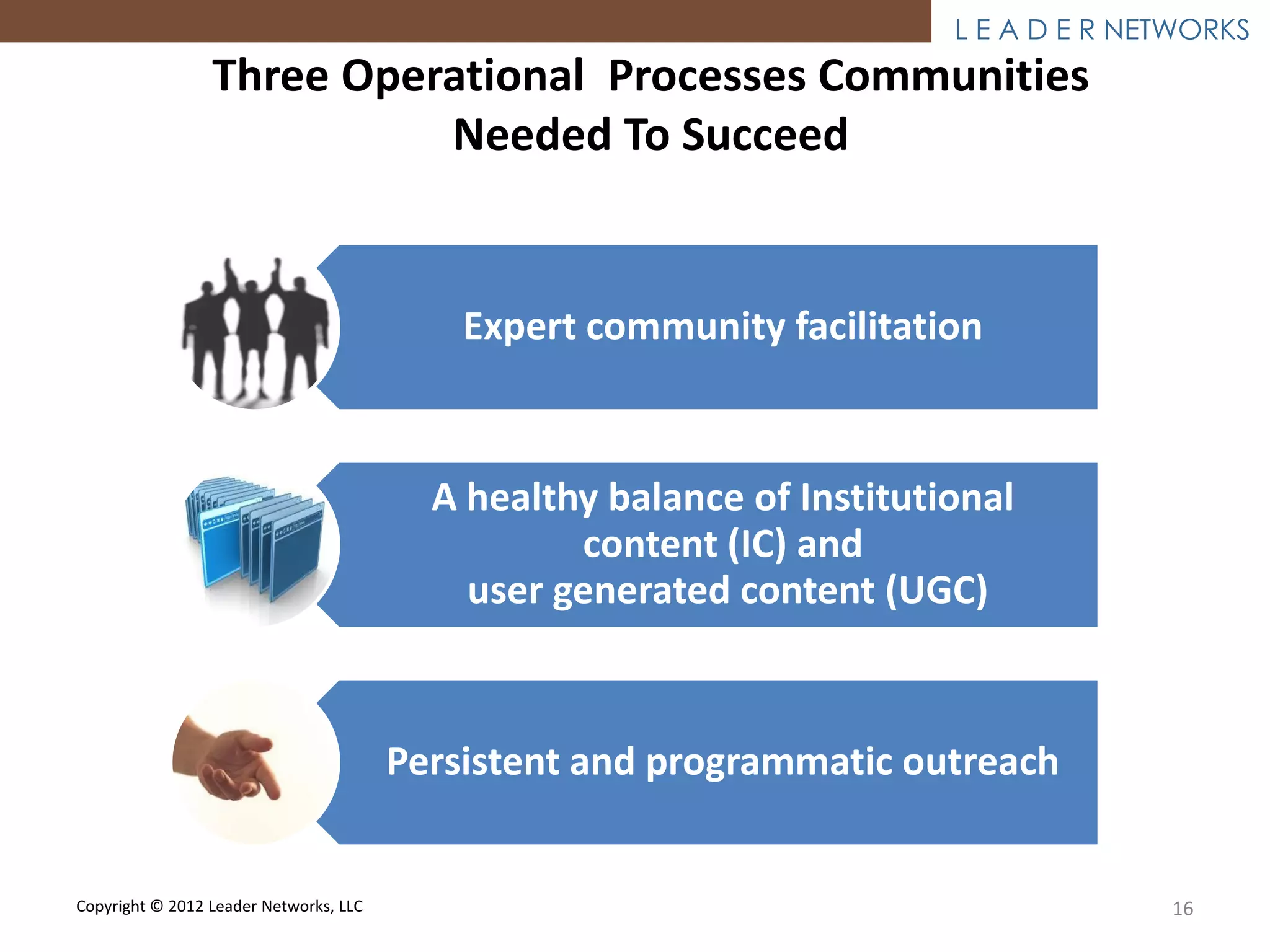 LEADER NETWORKS

Three Operational  Processes Communities Needed To Succeed

Expert community facilitation

A healthy balance of Institutional content (IC) and user generated content (UGC)

Persistent and programmatic outreach

Copyright © 2012 Leader Networks, LLC

16